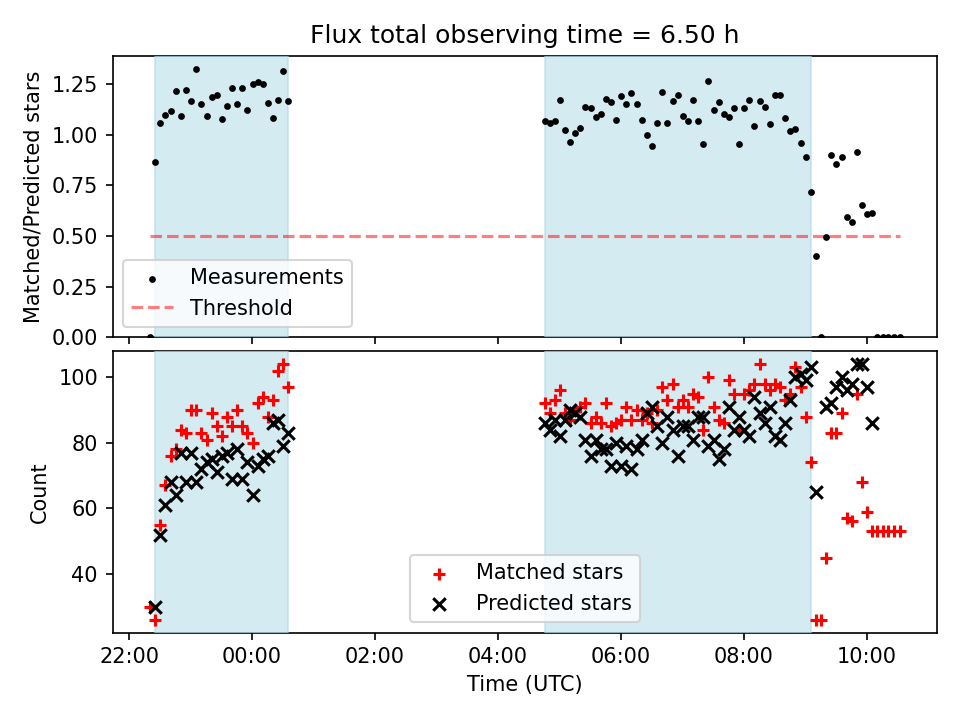 Flux total observing time = 6.50 h

Matched/Predicted stars

1.25
1.00
0.75
0.50
0.25
0.00

Measurements
Threshold

Count

100
80
60
40

Matched stars
Predicted stars

22:00
00:00
02:00
04:00
06:00
08:00
10:00

Time (UTC)